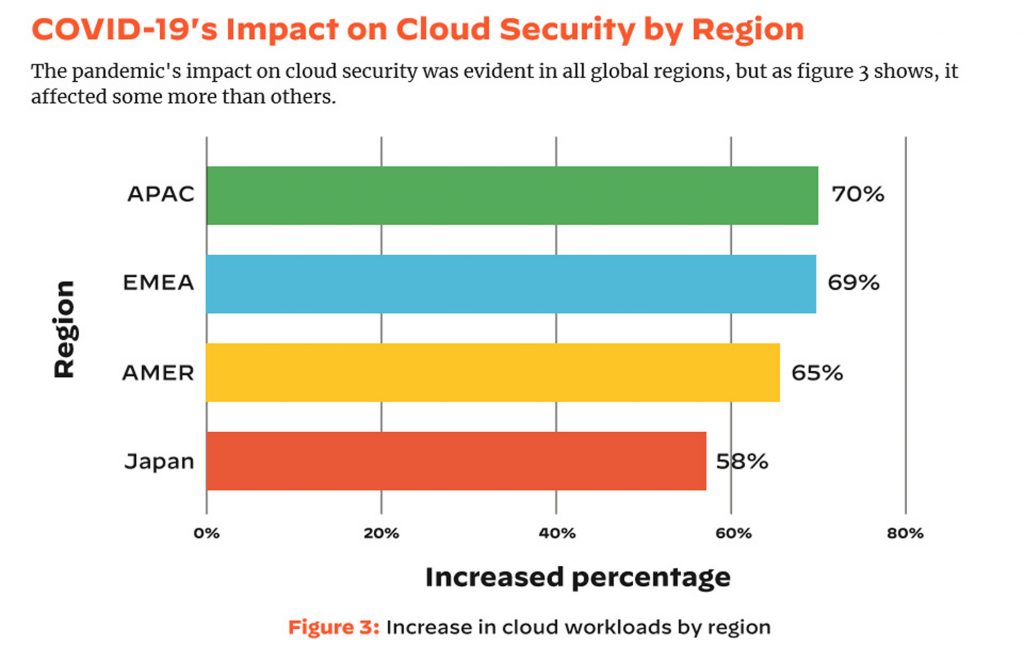 COVID-19's Impact on Cloud Security by Region

The pandemic's impact on cloud security was evident in all global regions, but as figure 3 shows, it affected some more than others.

Region

APAC 70%

EMEA 69%

AMER 65%

Japan 58%

0% 20% 40% 60% 80%

Increased percentage

Figure 3: Increase in cloud workloads by region